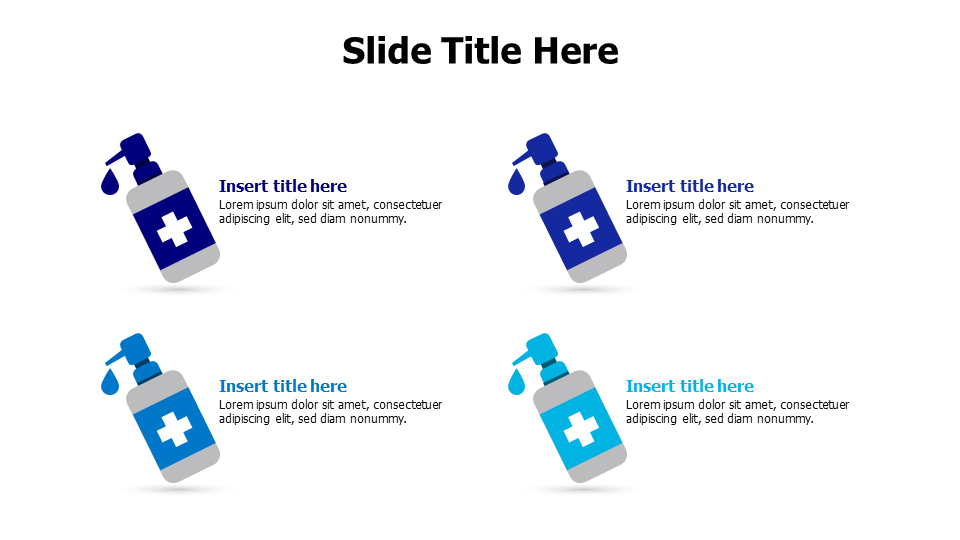 Slide Title Here

Insert title here
Lorem ipsum dolor sit amet, consectetuer adipiscing elit, sed diam nonummy.

Insert title here
Lorem ipsum dolor sit amet, consectetuer adipiscing elit, sed diam nonummy.

Insert title here
Lorem ipsum dolor sit amet, consectetuer adipiscing elit, sed diam nonummy.

Insert title here
Lorem ipsum dolor sit amet, consectetuer adipiscing elit, sed diam nonummy.